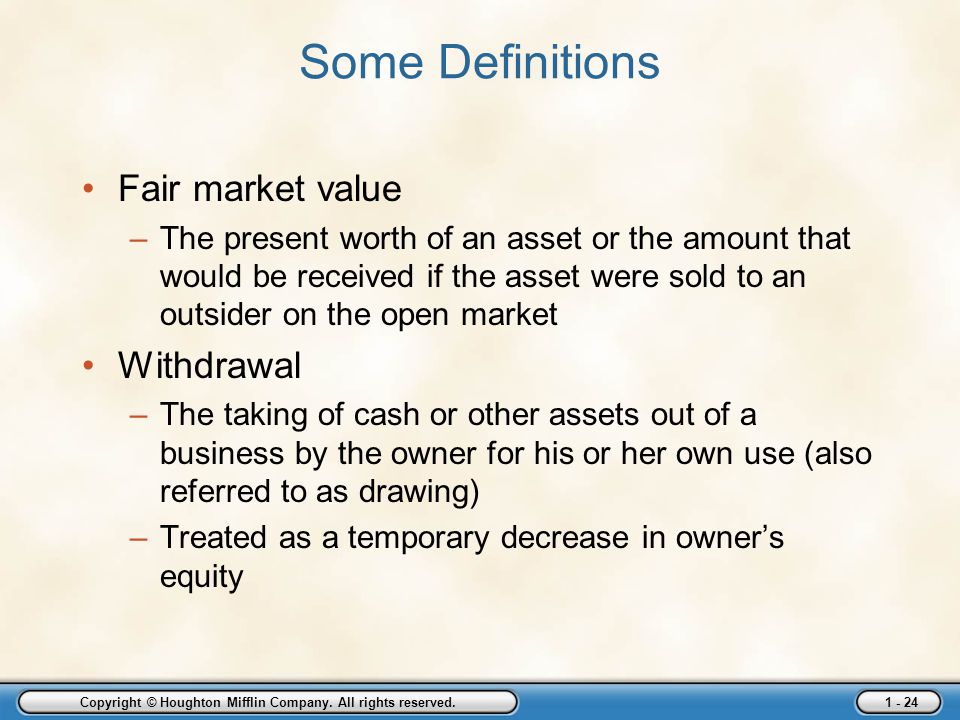 Some Definitions

• Fair market value
– The present worth of an asset or the amount that would be received if the asset were sold to an outsider on the open market

• Withdrawal
– The taking of cash or other assets out of a business by the owner for his or her own use (also referred to as drawing)
– Treated as a temporary decrease in owner's equity

Copyright © Houghton Mifflin Company. All rights reserved.

1 - 24